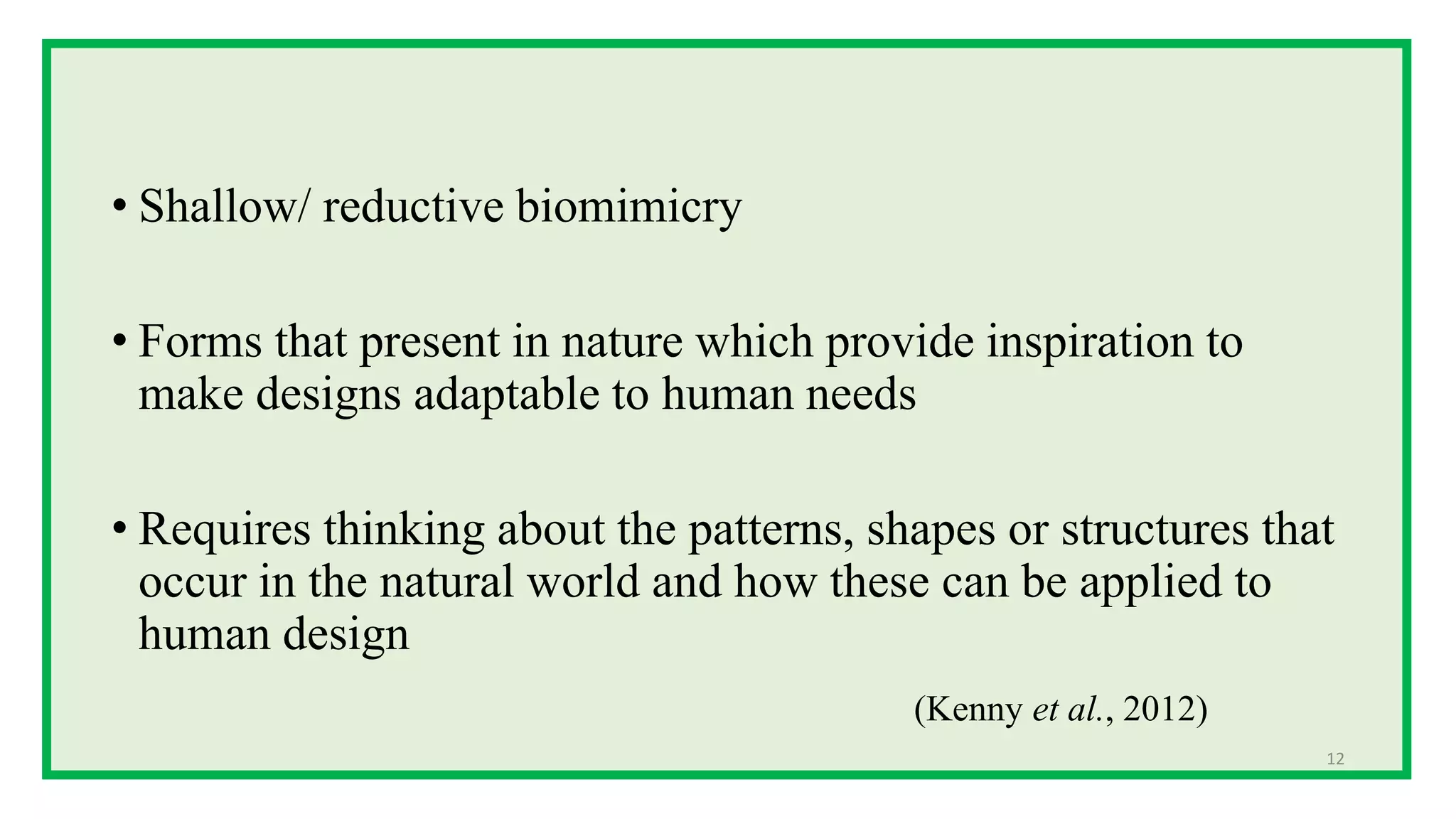 • Shallow/ reductive biomimicry

• Forms that present in nature which provide inspiration to make designs adaptable to human needs

• Requires thinking about the patterns, shapes or structures that occur in the natural world and how these can be applied to human design

(Kenny et al., 2012)

12